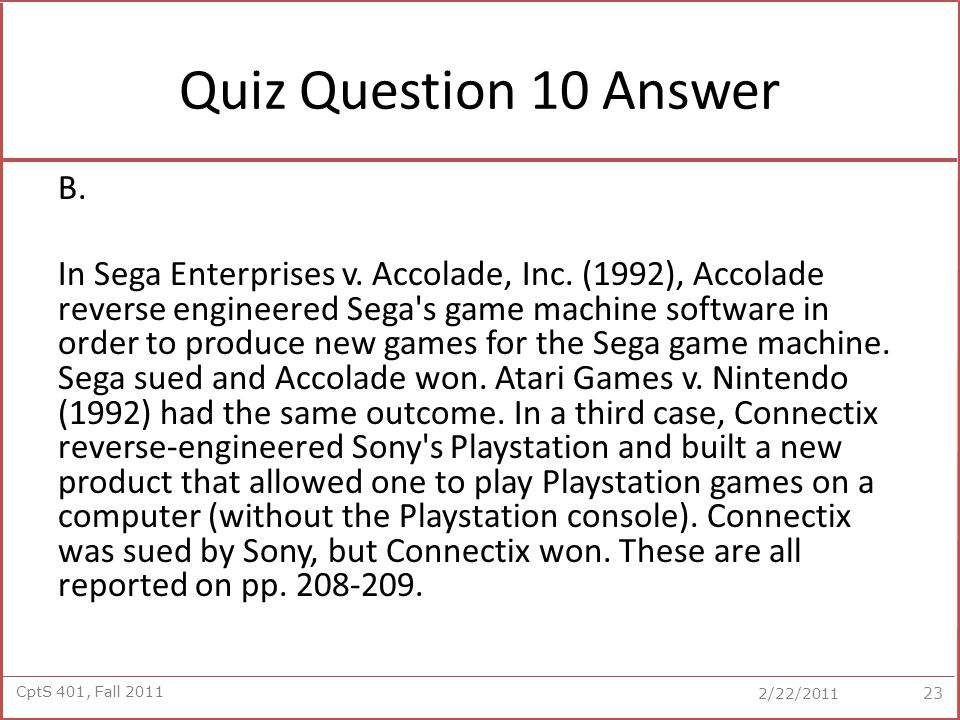 Quiz Question 10 Answer

B.

In Sega Enterprises v. Accolade, Inc. (1992), Accolade reverse engineered Sega's game machine software in order to produce new games for the Sega game machine. Sega sued and Accolade won. Atari Games v. Nintendo (1992) had the same outcome. In a third case, Connectix reverse-engineered Sony's Playstation and built a new product that allowed one to play Playstation games on a computer (without the Playstation console). Connectix was sued by Sony, but Connectix won. These are all reported on pp. 208-209.

CptS 401, Fall 2011

2/22/2011

23